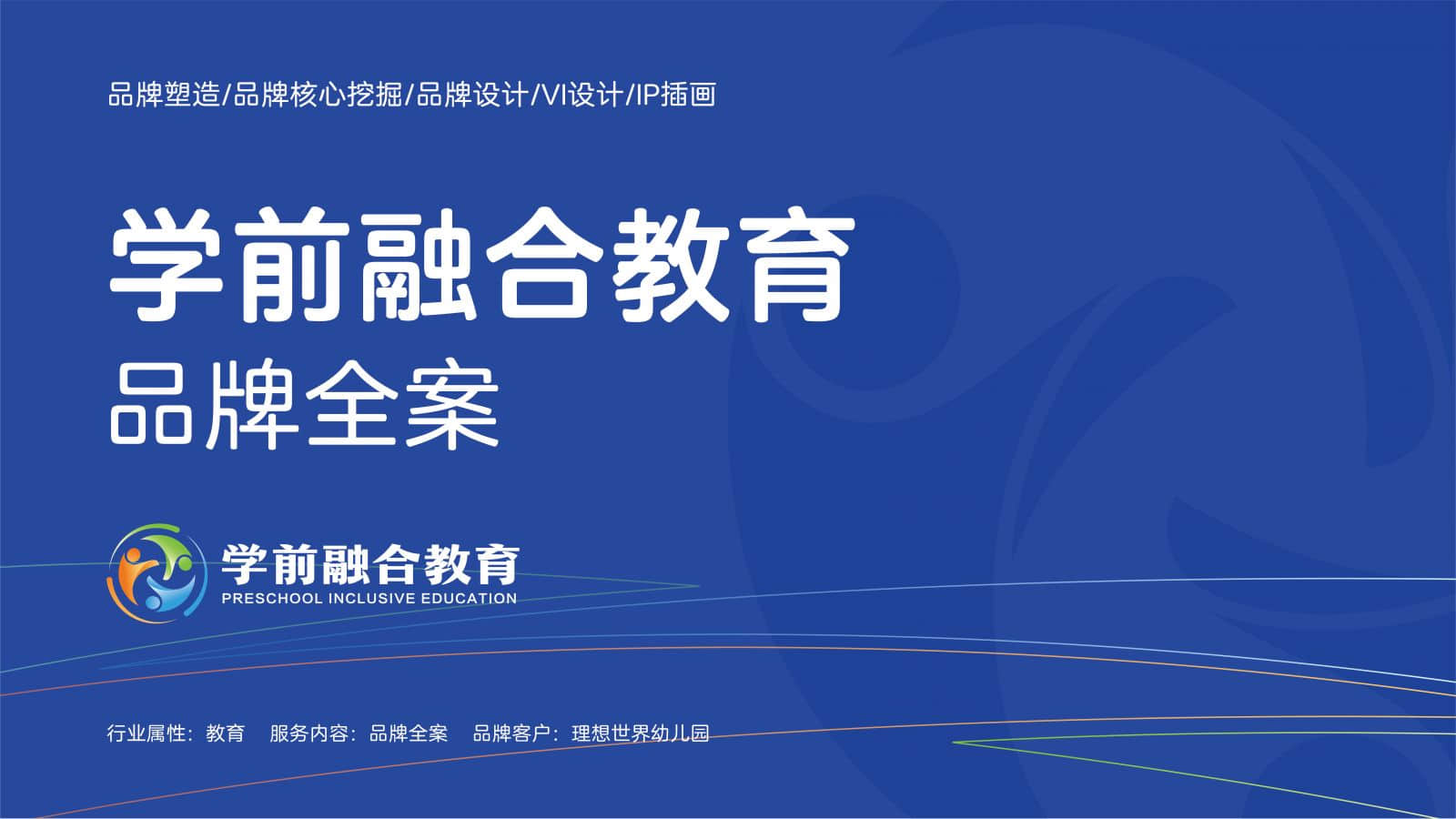 品牌塑造/品牌核心挖掘/品牌设计/VI设计/IP插画

学前融合教育
品牌全案

学前融合教育
PRESCHOOL INCLUSIVE EDUCATION

行业属性：教育　服务内容：品牌全案　品牌客户：理想世界幼儿园